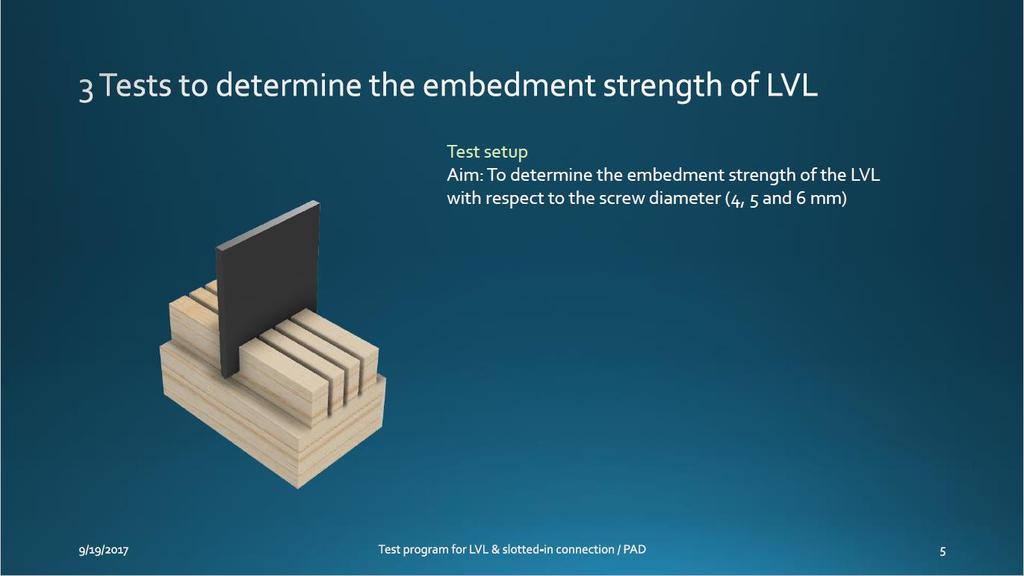 3 Tests to determine the embedment strength of LVL

Test setup
Aim: To determine the embedment strength of the LVL with respect to the screw diameter (4, 5 and 6 mm)

9/19/2017

Test program for LVL & slotted-in connection / PAD

5